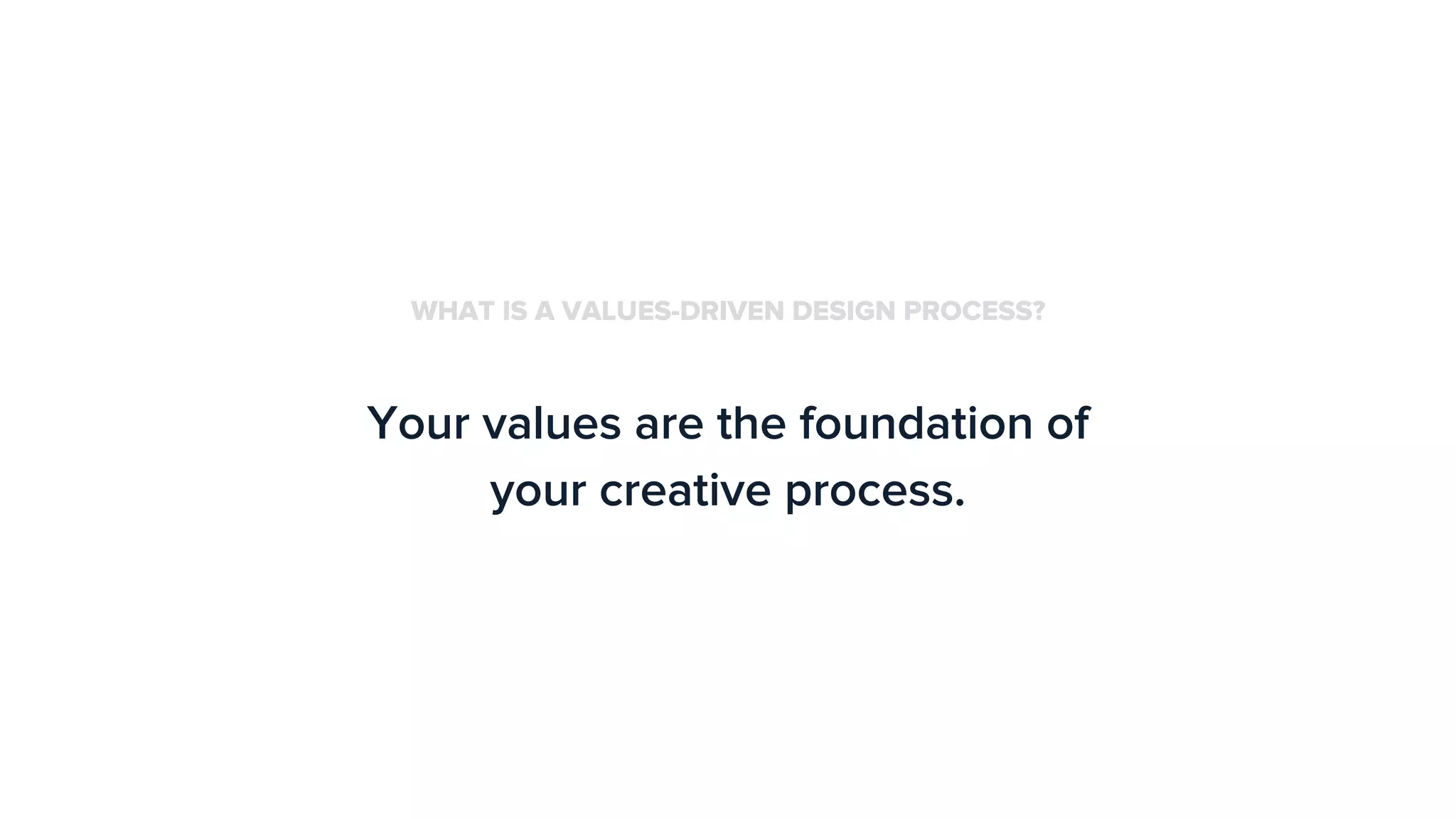 WHAT IS A VALUES-DRIVEN DESIGN PROCESS?

Your values are the foundation of your creative process.